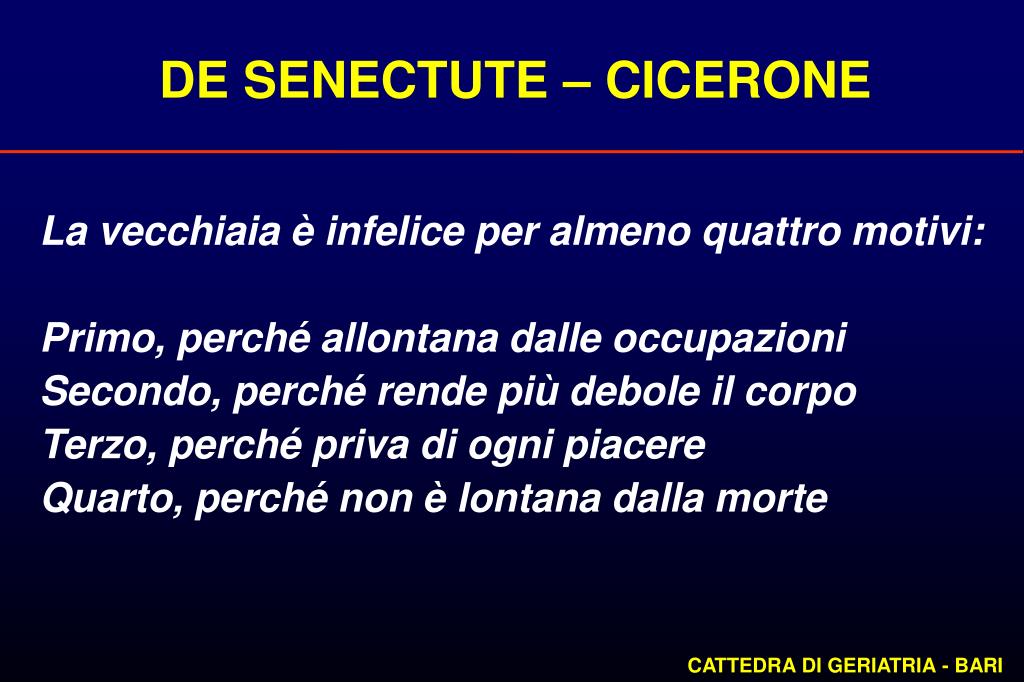 DE SENECTUTE – CICERONE

La vecchiaia è infelice per almeno quattro motivi:

Primo, perché allontana dalle occupazioni
Secondo, perché rende più debole il corpo
Terzo, perché priva di ogni piacere
Quarto, perché non è lontana dalla morte

CATTEDRA DI GERIATRIA - BARI